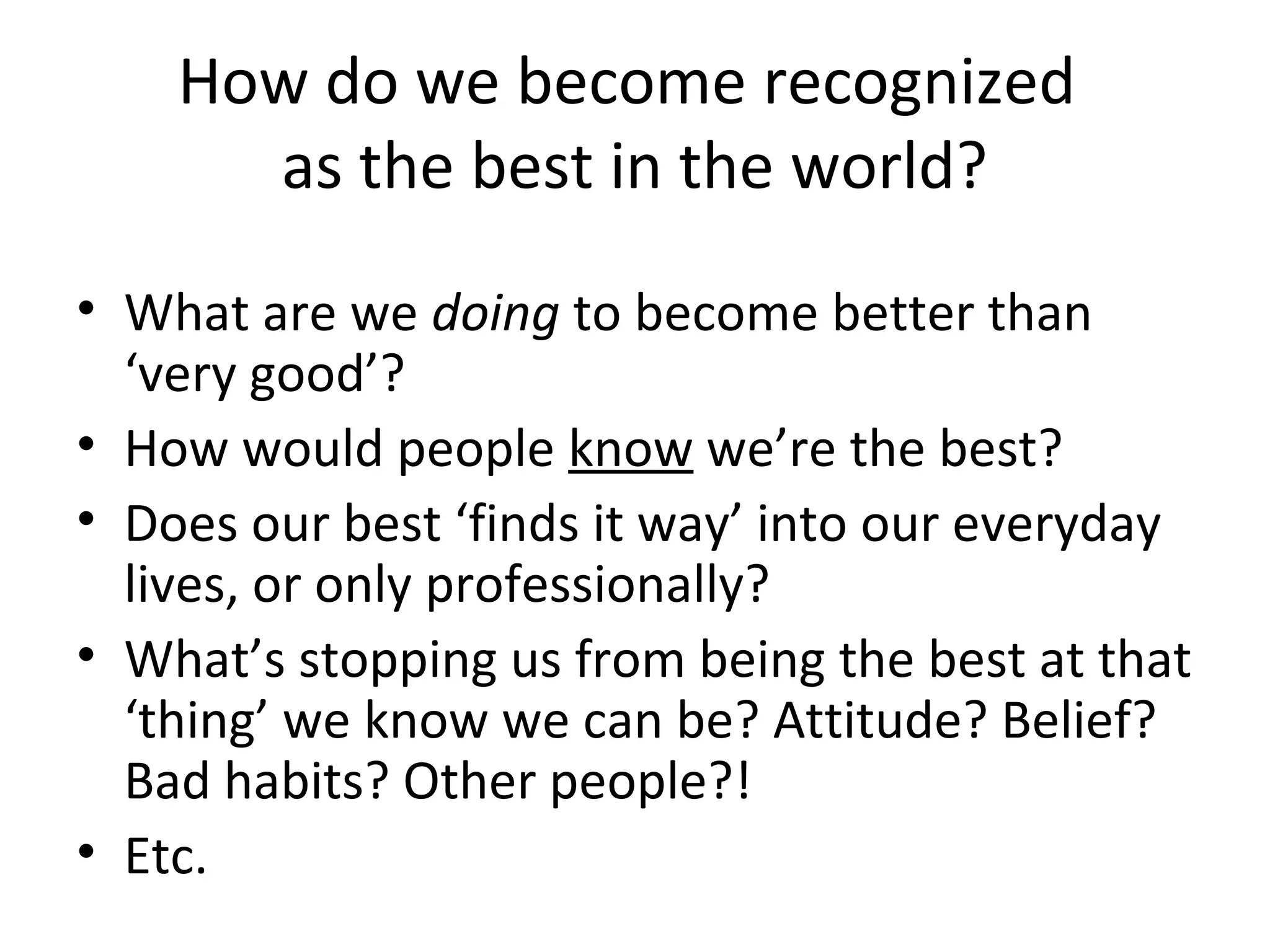 How do we become recognized as the best in the world?

• What are we doing to become better than ‘very good’?
• How would people know we’re the best?
• Does our best ‘finds it way’ into our everyday lives, or only professionally?
• What’s stopping us from being the best at that ‘thing’ we know we can be? Attitude? Belief? Bad habits? Other people?!
• Etc.